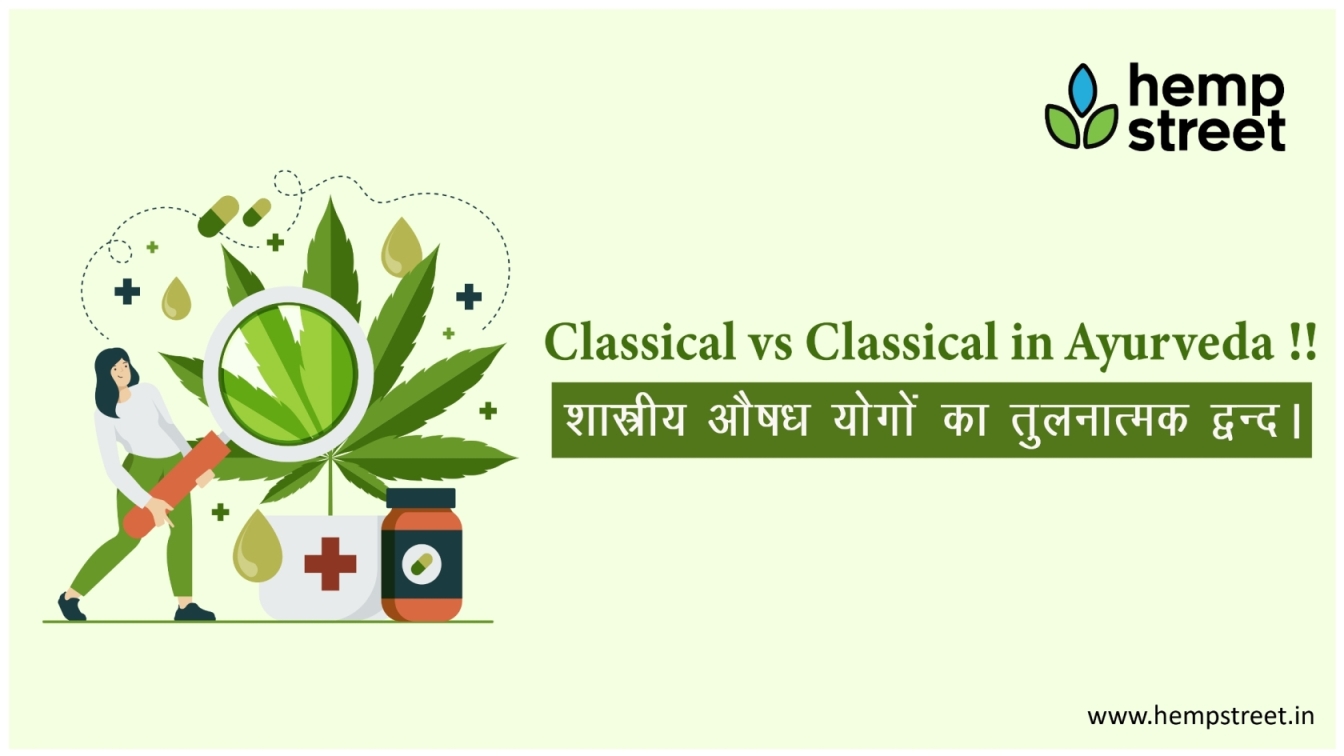 hemp street

Classical vs Classical in Ayurveda !!

शास्त्रीय औषध योगों का तुलनात्मक द्वन्द।

www.hempstreet.in